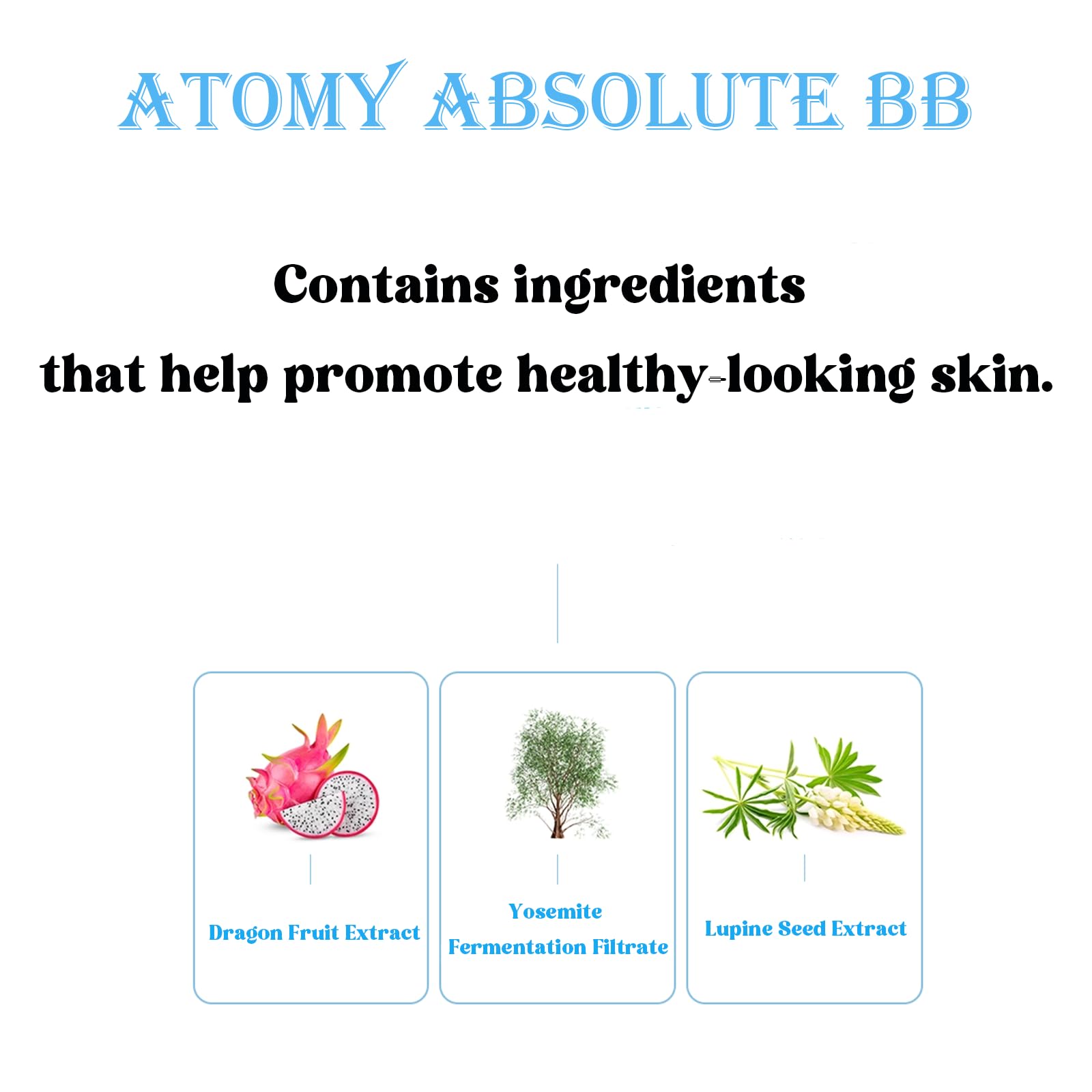 ATOMY ABSOLUTE BB

Contains ingredients
that help promote healthy-looking skin.

Dragon Fruit Extract

Yosemite
Fermentation Filtrate

Lupine Seed Extract